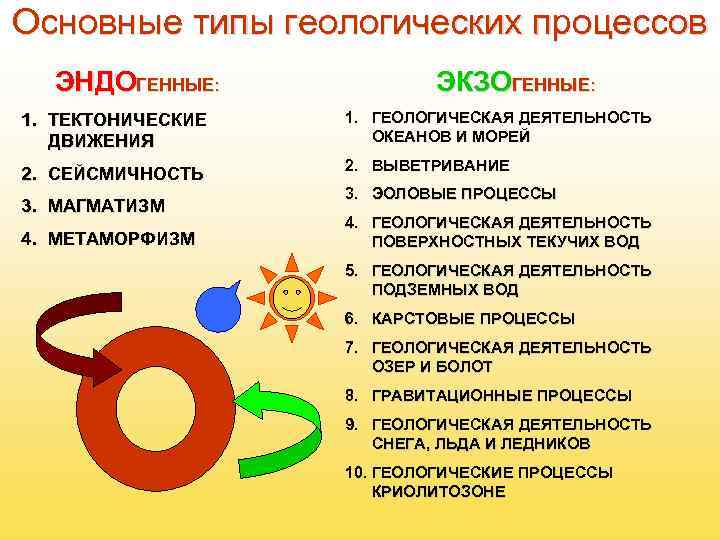 Основные типы геологических процессов

ЭНДОГЕННЫЕ:

1. ТЕКТОНИЧЕСКИЕ ДВИЖЕНИЯ
2. СЕЙСМИЧНОСТЬ
3. МАГМАТИЗМ
4. МЕТАМОРФИЗМ

ЭКЗОГЕННЫЕ:

1. ГЕОЛОГИЧЕСКАЯ ДЕЯТЕЛЬНОСТЬ ОКЕАНОВ И МОРЕЙ
2. ВЫВЕТРИВАНИЕ
3. ЭОЛОВЫЕ ПРОЦЕССЫ
4. ГЕОЛОГИЧЕСКАЯ ДЕЯТЕЛЬНОСТЬ ПОВЕРХНОСТНЫХ ТЕКУЧИХ ВОД
5. ГЕОЛОГИЧЕСКАЯ ДЕЯТЕЛЬНОСТЬ ПОДЗЕМНЫХ ВОД
6. КАРСТОВЫЕ ПРОЦЕССЫ
7. ГЕОЛОГИЧЕСКАЯ ДЕЯТЕЛЬНОСТЬ ОЗЕР И БОЛОТ
8. ГРАВИТАЦИОННЫЕ ПРОЦЕССЫ
9. ГЕОЛОГИЧЕСКАЯ ДЕЯТЕЛЬНОСТЬ СНЕГА, ЛЬДА И ЛЕДНИКОВ
10. ГЕОЛОГИЧЕСКИЕ ПРОЦЕССЫ КРИОЛИТОЗОНЕ